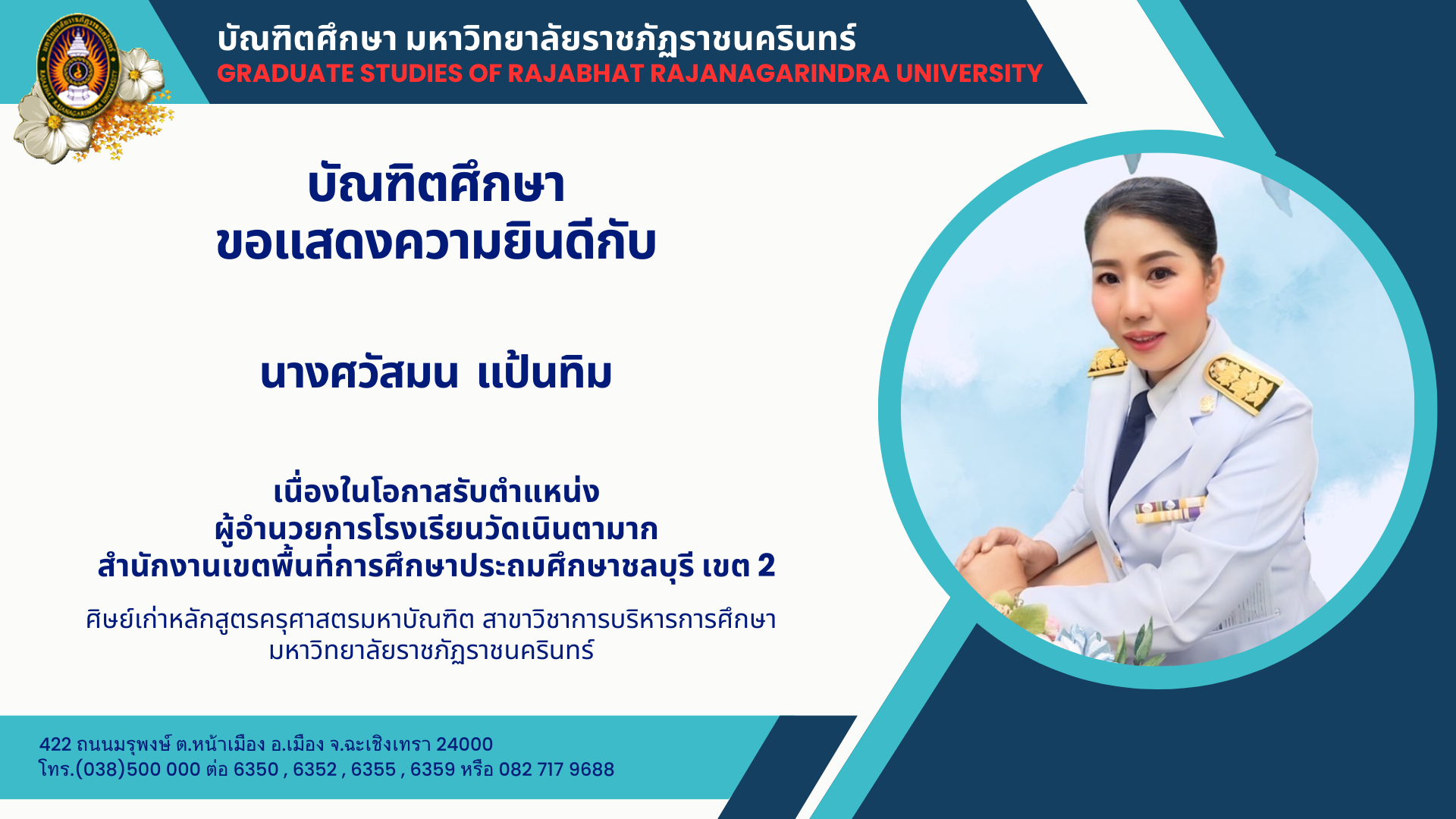 บัณฑิตศึกษา มหาวิทยาลัยราชภัฏราชนครินทร์
GRADUATE STUDIES OF RAJABHAT RAJANAGARINDRA UNIVERSITY

บัณฑิตศึกษา
ขอแสดงความยินดีกับ

นางศวัสมน แป้นทิม

เนื่องในโอกาสรับตำแหน่ง
ผู้อำนวยการโรงเรียนวัดเนินตามาก
สำนักงานเขตพื้นที่การศึกษาประถมศึกษาชลบุรี เขต 2

ศิษย์เก่าหลักสูตรครุศาสตรมหาบัณฑิต สาขาวิชาการบริหารการศึกษา
มหาวิทยาลัยราชภัฏราชนครินทร์

422 ถนนมรุพงษ์ ต.หน้าเมือง อ.เมือง จ.ฉะเชิงเทรา 24000
โทร.(038)500 000 ต่อ 6350 , 6352 , 6355 , 6359 หรือ 082 717 9688